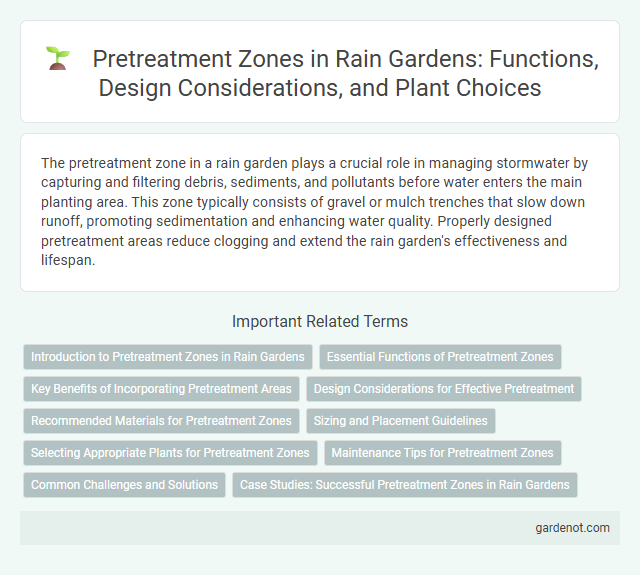 Pretreatment Zones in Rain Gardens: Functions, Design Considerations, and Plant Choices

The pretreatment zone in a rain garden plays a crucial role in managing stormwater by capturing and filtering debris, sediments, and pollutants before water enters the main planting area. This zone typically consists of gravel or mulch trenches that slow down runoff, promoting sedimentation and enhancing water quality. Properly designed pretreatment areas reduce clogging and extend the rain garden's effectiveness and lifespan.

Important Related Terms

Introduction to Pretreatment Zones in Rain Gardens
Essential Functions of Pretreatment Zones
Key Benefits of Incorporating Pretreatment Areas
Design Considerations for Effective Pretreatment
Recommended Materials for Pretreatment Zones
Sizing and Placement Guidelines
Selecting Appropriate Plants for Pretreatment Zones
Maintenance Tips for Pretreatment Zones
Common Challenges and Solutions
Case Studies: Successful Pretreatment Zones in Rain Gardens

gardenot.com